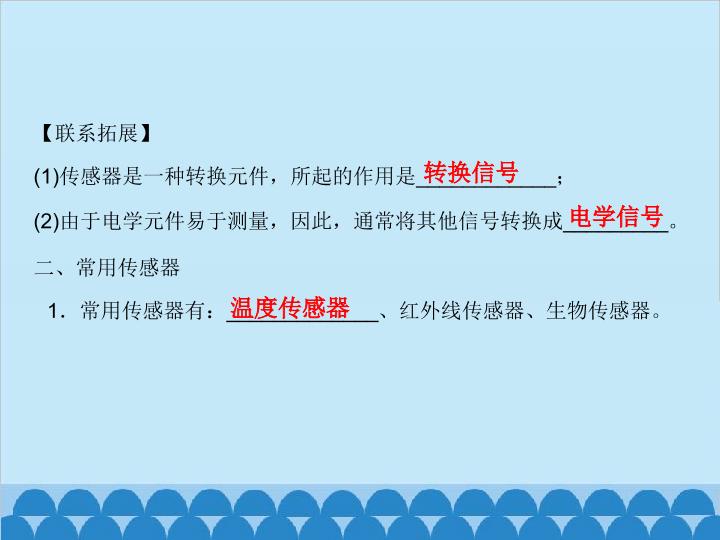 【联系拓展】

(1)传感器是一种转换元件，所起的作用是转换信号；

(2)由于电学元件易于测量，因此，通常将其他信号转换成电学信号。

二、常用传感器

1．常用传感器有：温度传感器、红外线传感器、生物传感器。